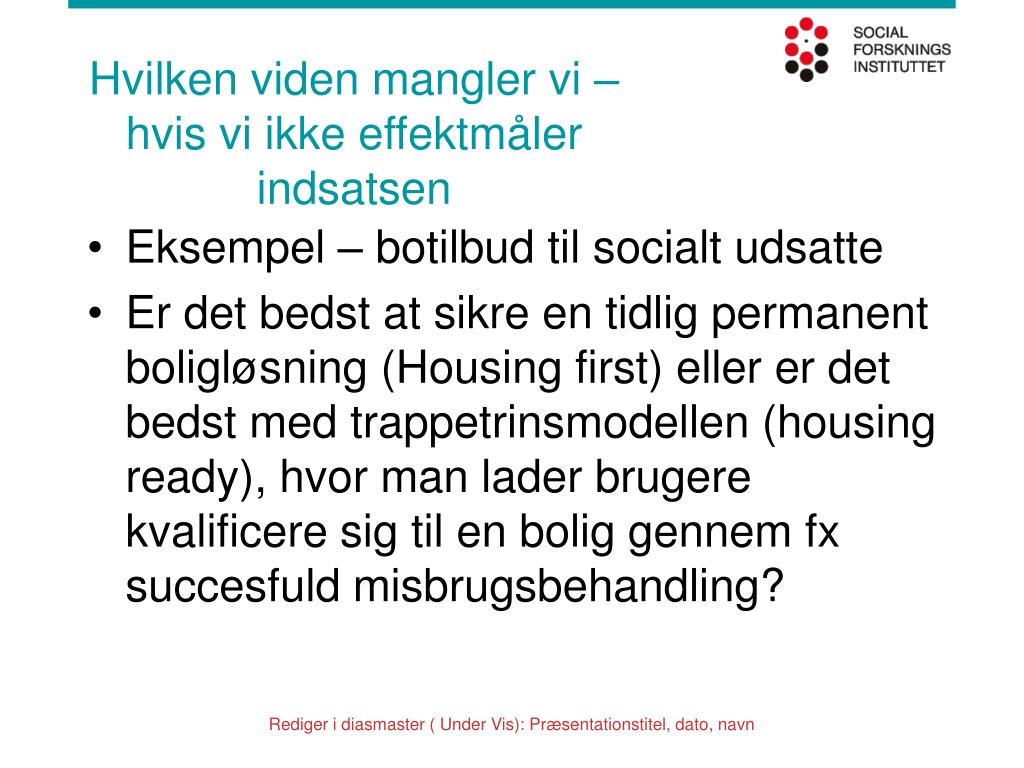 SOCIAL FORSKNINGS INSTITUTTET

Hvilken viden mangler vi – hvis vi ikke effektmåler indsatsen

• Eksempel – botilbud til socialt udsatte
• Er det bedst at sikre en tidlig permanent boligløsning (Housing first) eller er det bedst med trappetrinsmodellen (housing ready), hvor man lader brugere kvalificere sig til en bolig gennem fx succesfuld misbrugsbehandling?

Rediger i diasmaster ( Under Vis): Præsentationstitel, dato, navn